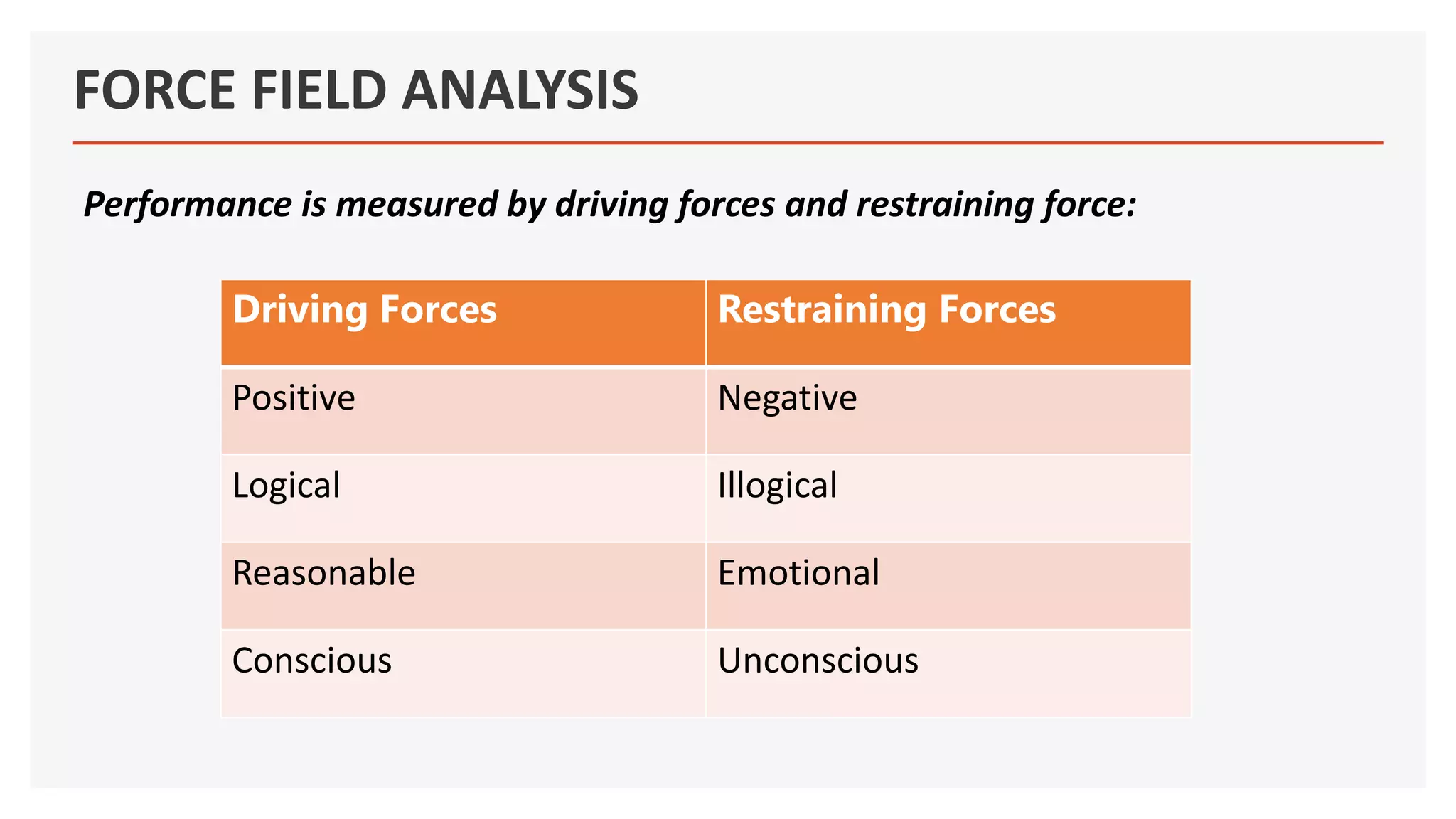 FORCE FIELD ANALYSIS

Performance is measured by driving forces and restraining force:

| Driving Forces | Restraining Forces |
|---|---|
| Positive | Negative |
| Logical | Illogical |
| Reasonable | Emotional |
| Conscious | Unconscious |